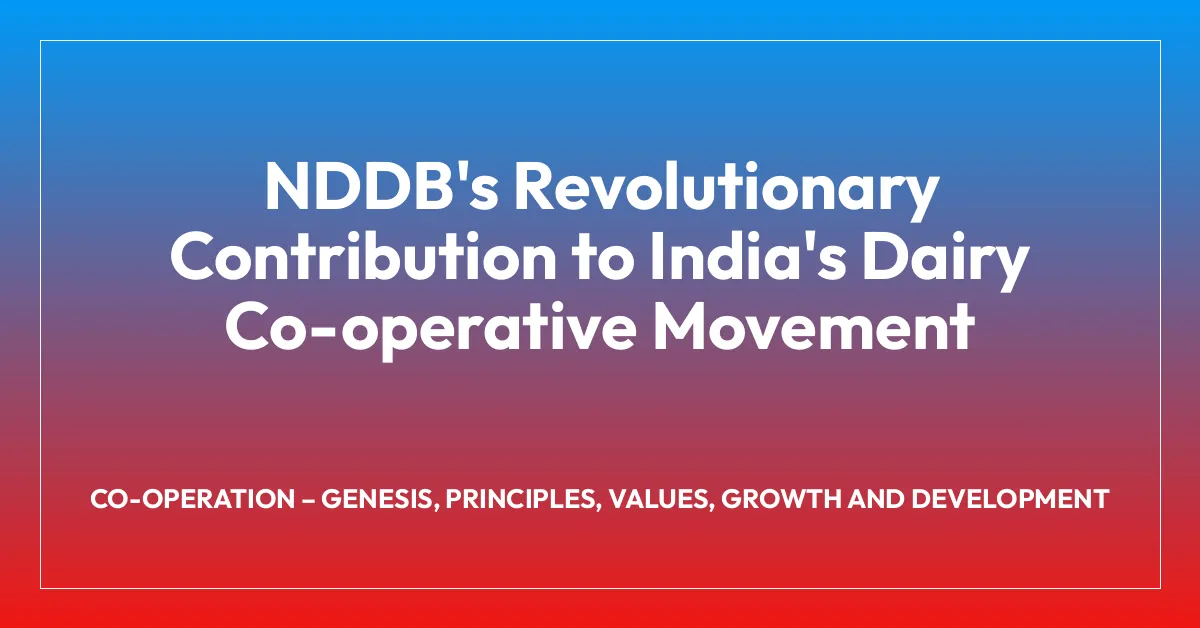 NDDB's Revolutionary Contribution to India's Dairy Co-operative Movement

CO-OPERATION – GENESIS, PRINCIPLES, VALUES, GROWTH AND DEVELOPMENT